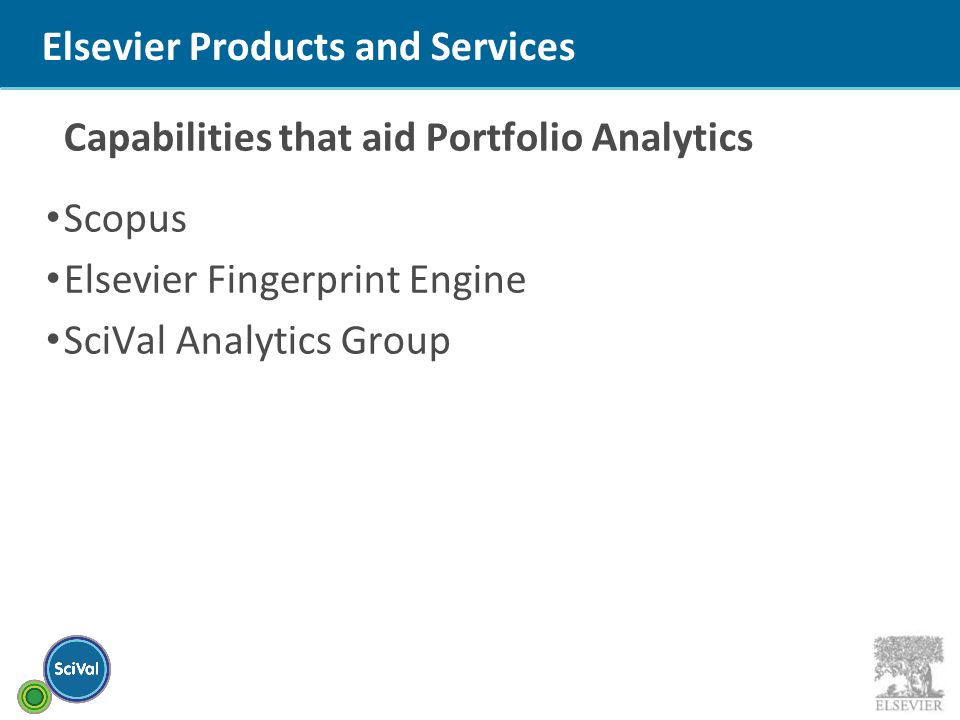 Elsevier Products and Services

Capabilities that aid Portfolio Analytics

•Scopus
•Elsevier Fingerprint Engine
•SciVal Analytics Group

SciVal

ELSEVIER